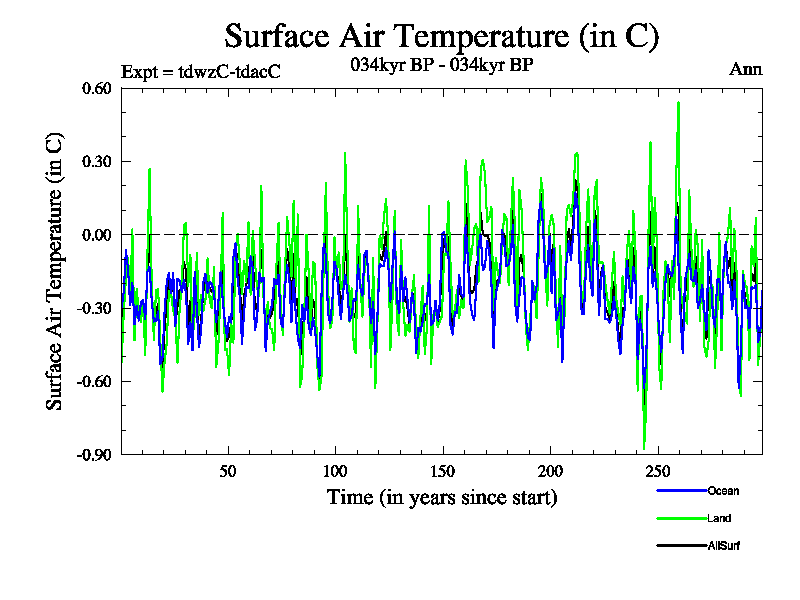 Surface Air Temperature (in C)

Expt = tdwzC-tdacC

034kyr BP - 034kyr BP

Ann

Surface Air Temperature (in C)

0.60
0.30
0.00
-0.30
-0.60
-0.90

50
100
150
200
250

Time (in years since start)

Ocean
Land
AllSurf